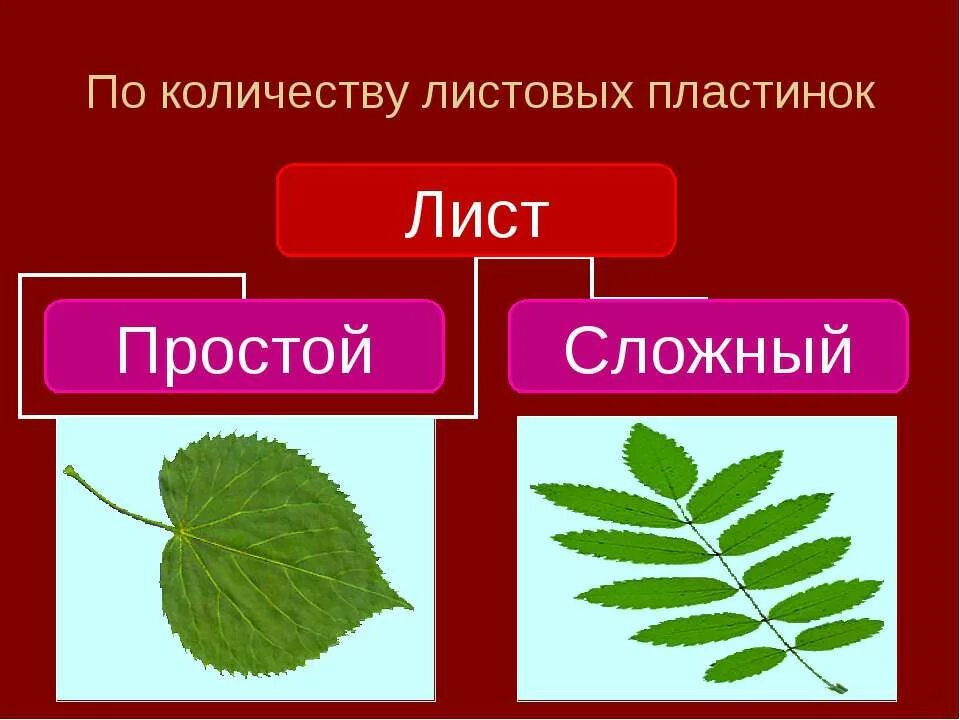 По количеству листовых пластинок

Лист

Простой

Сложный